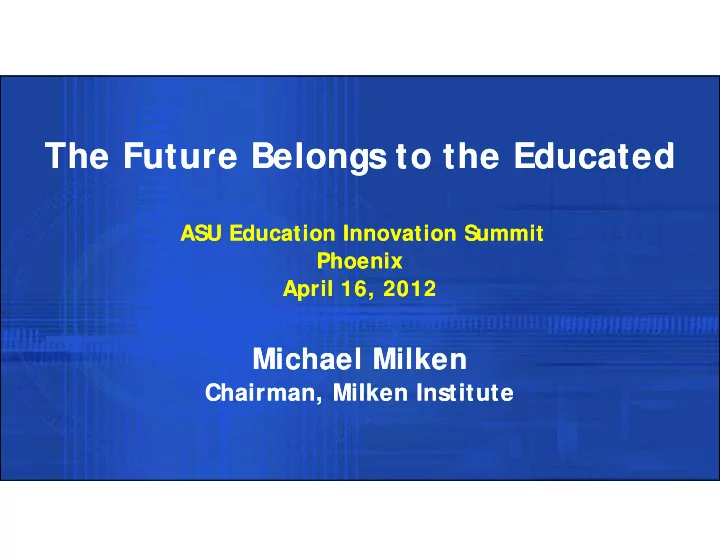 The Future Belongs to the Educated

ASU Education Innovation Summit
Phoenix
April 16, 2012

Michael Milken
Chairman, Milken Institute